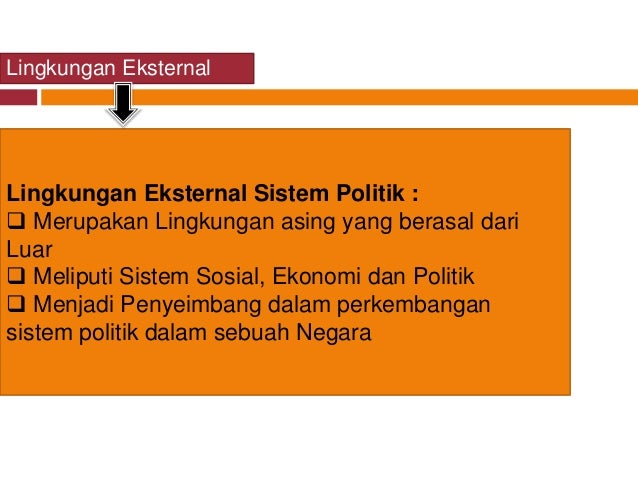 Lingkungan Eksternal

Lingkungan Eksternal Sistem Politik :
❑ Merupakan Lingkungan asing yang berasal dari Luar
❑ Meliputi Sistem Sosial, Ekonomi dan Politik
❑ Menjadi Penyeimbang dalam perkembangan sistem politik dalam sebuah Negara